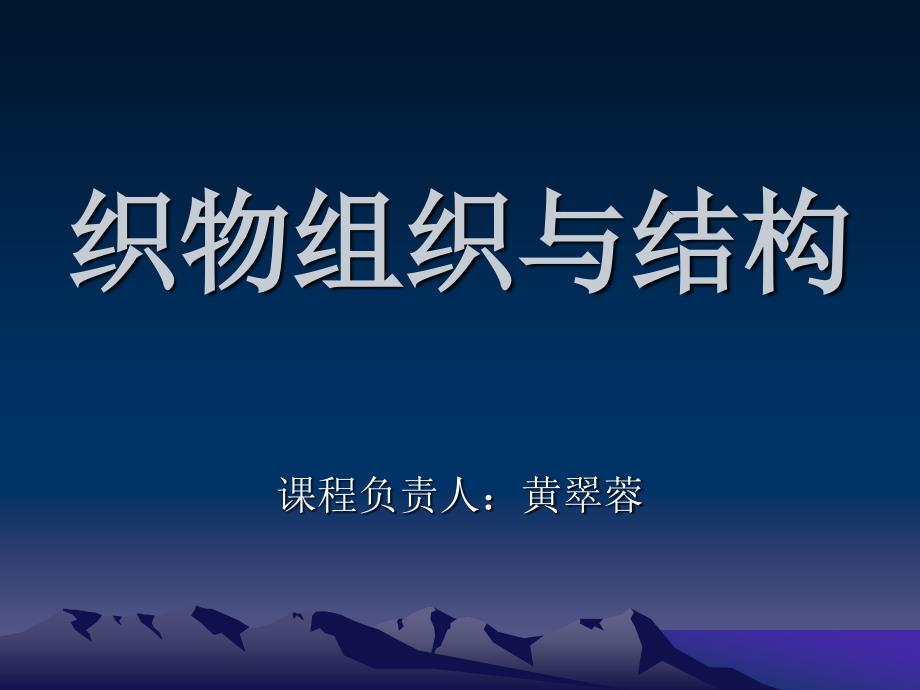 织物组织与结构

课程负责人：黄翠蓉